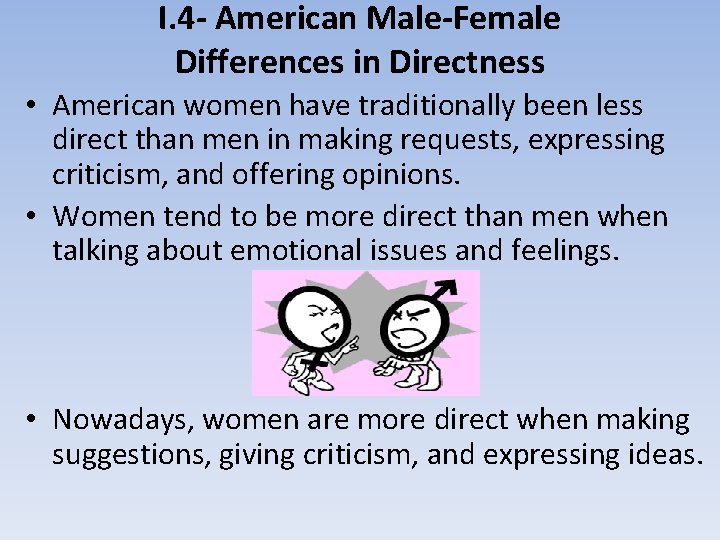 I.4- American Male-Female Differences in Directness

• American women have traditionally been less direct than men in making requests, expressing criticism, and offering opinions.
• Women tend to be more direct than men when talking about emotional issues and feelings.

• Nowadays, women are more direct when making suggestions, giving criticism, and expressing ideas.